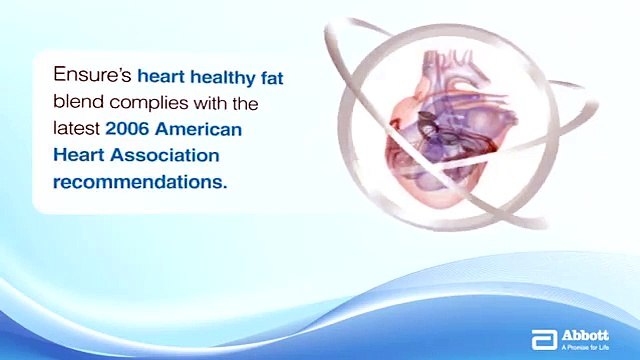 Ensure's heart healthy fat blend complies with the latest 2006 American Heart Association recommendations.

Abbott
A Promise for Life